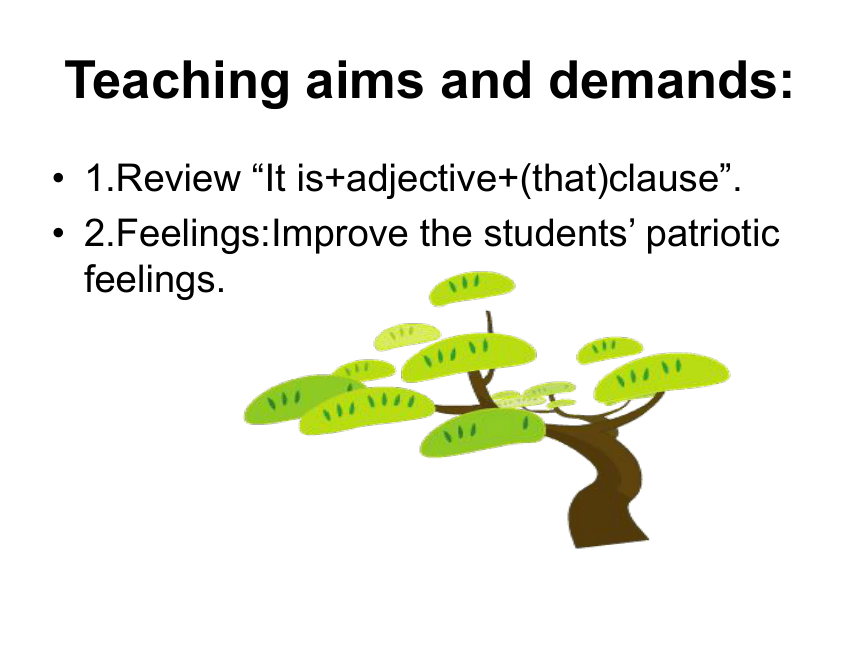 Teaching aims and demands:

• 1.Review “It is+adjective+(that)clause”.
• 2.Feelings:Improve the students’ patriotic feelings.